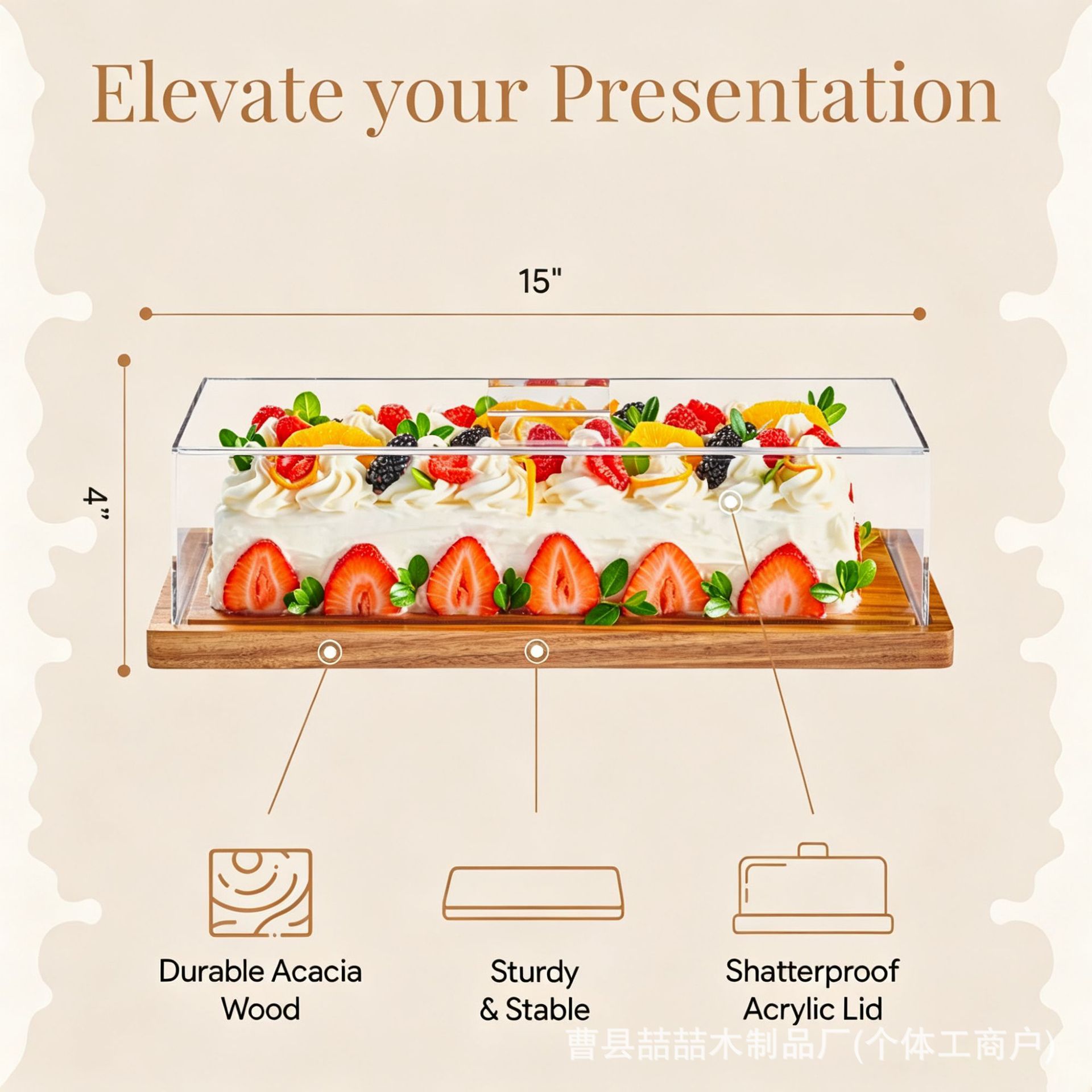 Elevate your Presentation

15"

4"

Durable Acacia Wood

Sturdy & Stable

Shatterproof Acrylic Lid

曹县喆喆木制品厂(个体工商户)